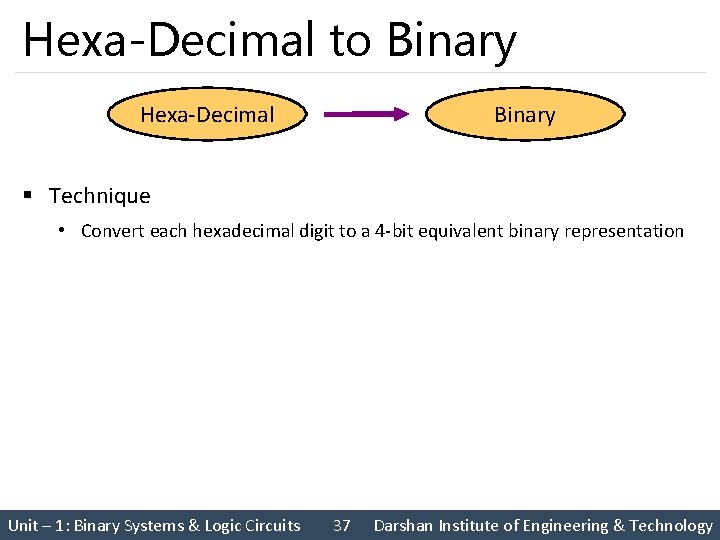 Hexa-Decimal to Binary

Hexa-Decimal

Binary

▪ Technique

• Convert each hexadecimal digit to a 4-bit equivalent binary representation

Unit – 1: Binary Systems & Logic Circuits 37 Darshan Institute of Engineering & Technology